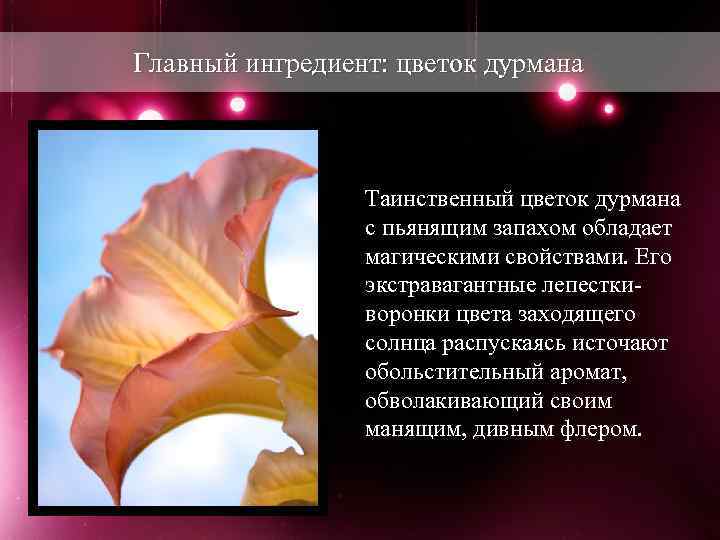 Главный ингредиент: цветок дурмана

Таинственный цветок дурмана с пьянящим запахом обладает магическими свойствами. Его экстравагантные лепестки-воронки цвета заходящего солнца распускаясь источают обольстительный аромат, обволакивающий своим манящим, дивным флером.